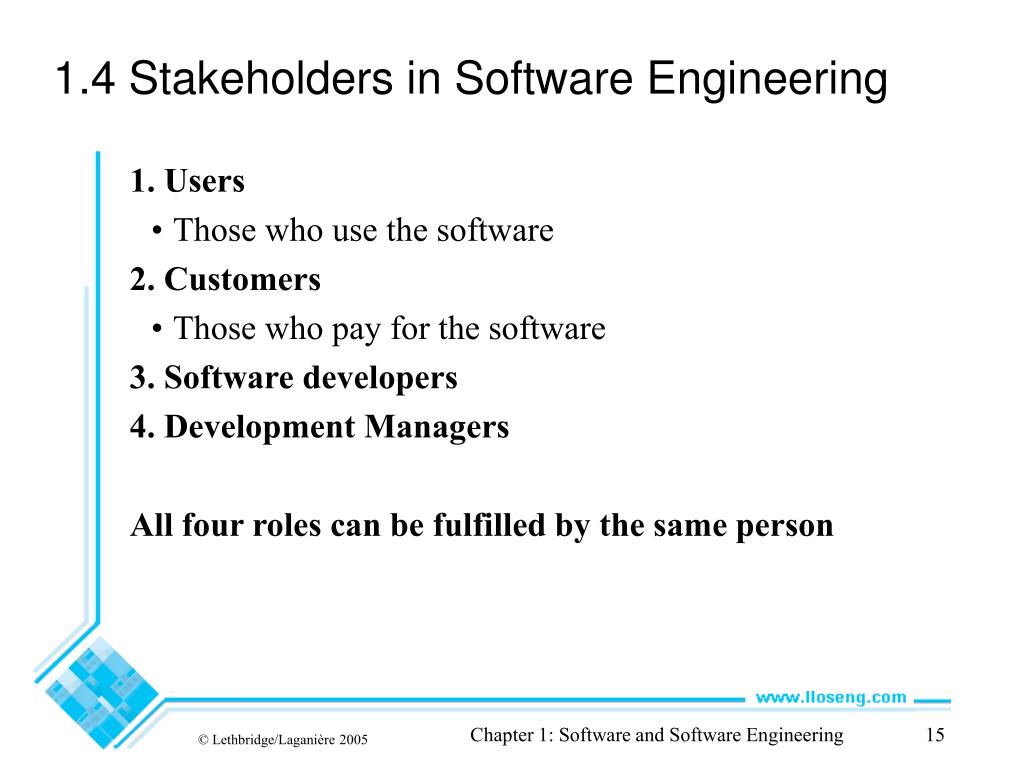 1.4 Stakeholders in Software Engineering

1. Users
• Those who use the software
2. Customers
• Those who pay for the software
3. Software developers
4. Development Managers

All four roles can be fulfilled by the same person

www.lloseng.com

© Lethbridge/Laganière 2005

Chapter 1: Software and Software Engineering

15